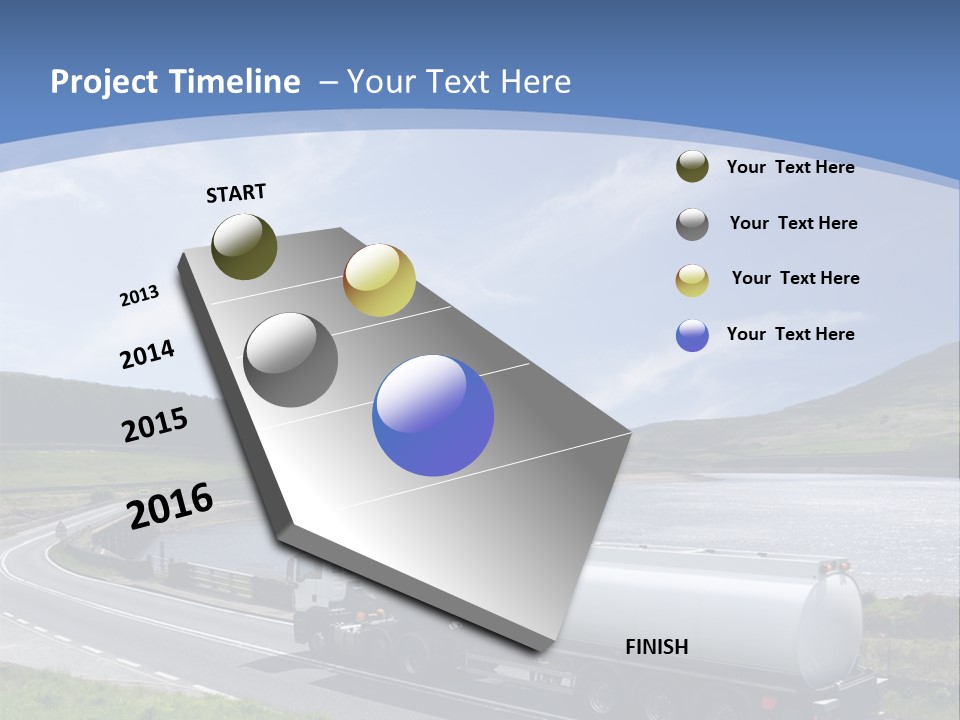 Project Timeline – Your Text Here

START

2013

2014

2015

2016

FINISH

Your Text Here

Your Text Here

Your Text Here

Your Text Here